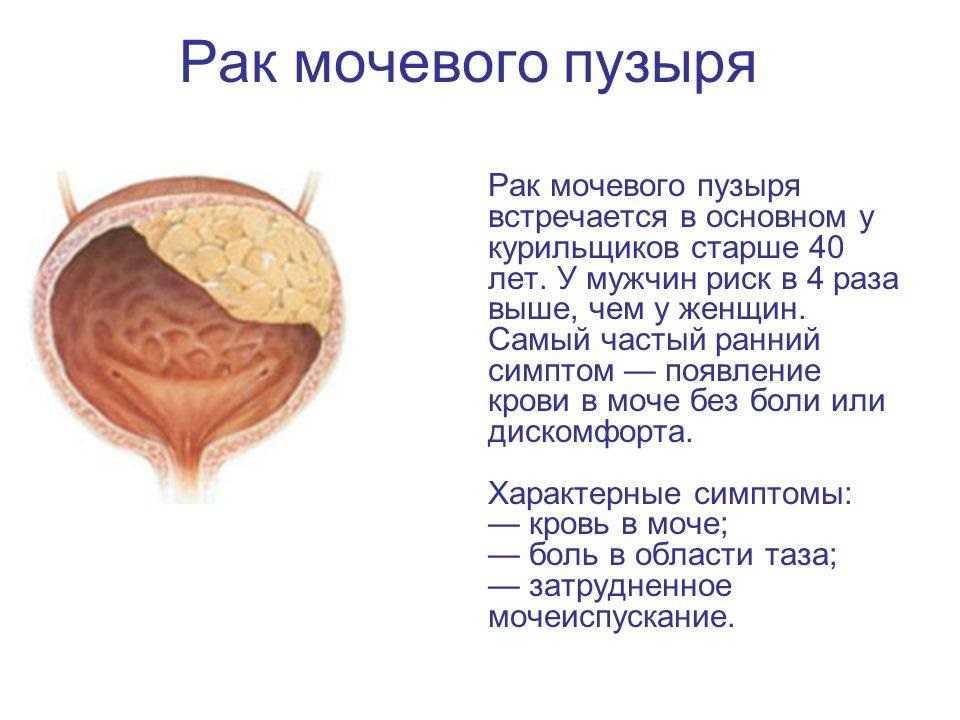 Рак мочевого пузыря

Рак мочевого пузыря встречается в основном у курильщиков старше 40 лет. У мужчин риск в 4 раза выше, чем у женщин. Самый частый ранний симптом — появление крови в моче без боли или дискомфорта.

Характерные симптомы:
— кровь в моче;
— боль в области таза;
— затрудненное мочеиспускание.